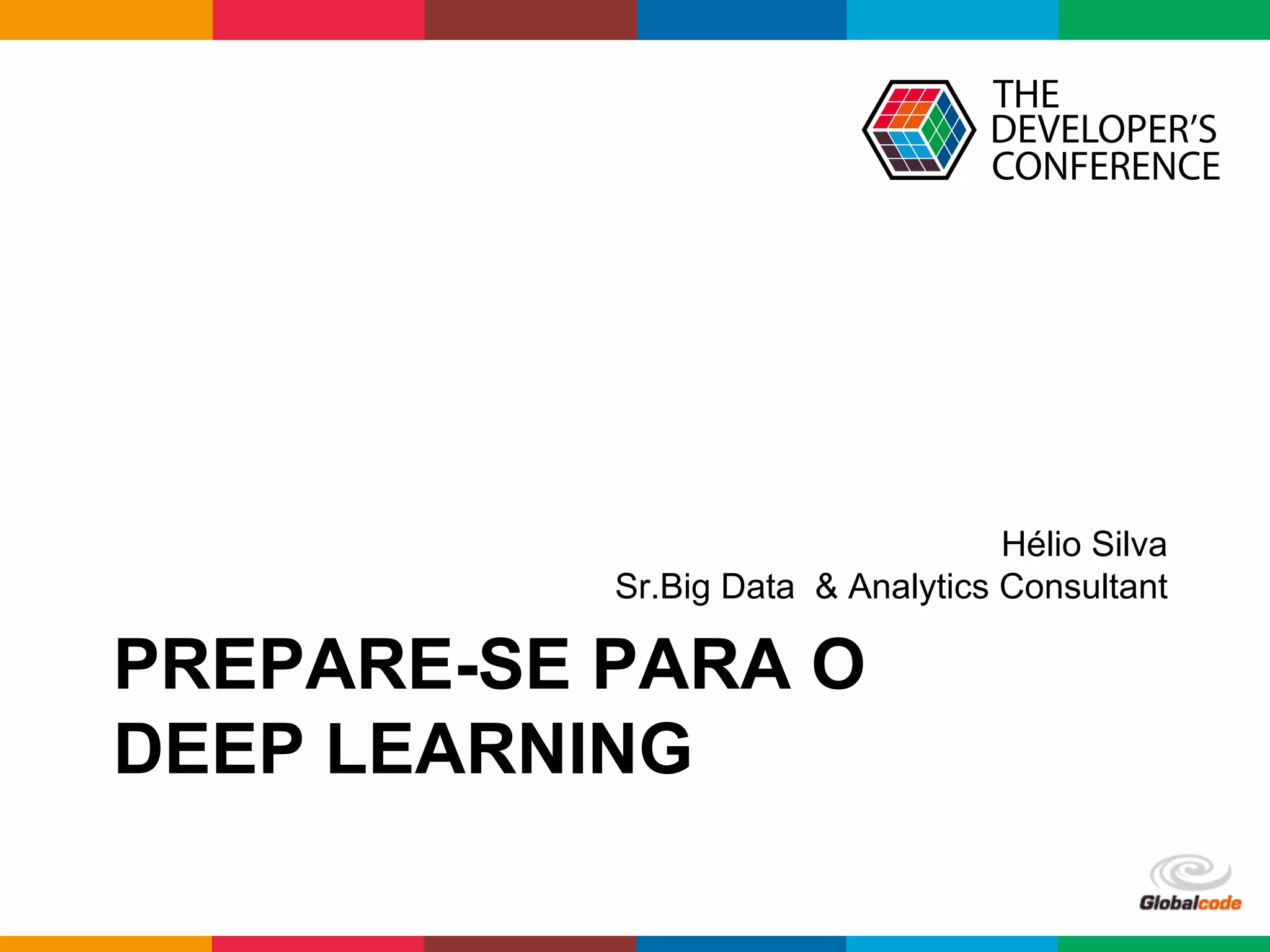 THE DEVELOPER'S CONFERENCE

Hélio Silva
Sr.Big Data & Analytics Consultant

PREPARE-SE PARA O DEEP LEARNING

Globalcode